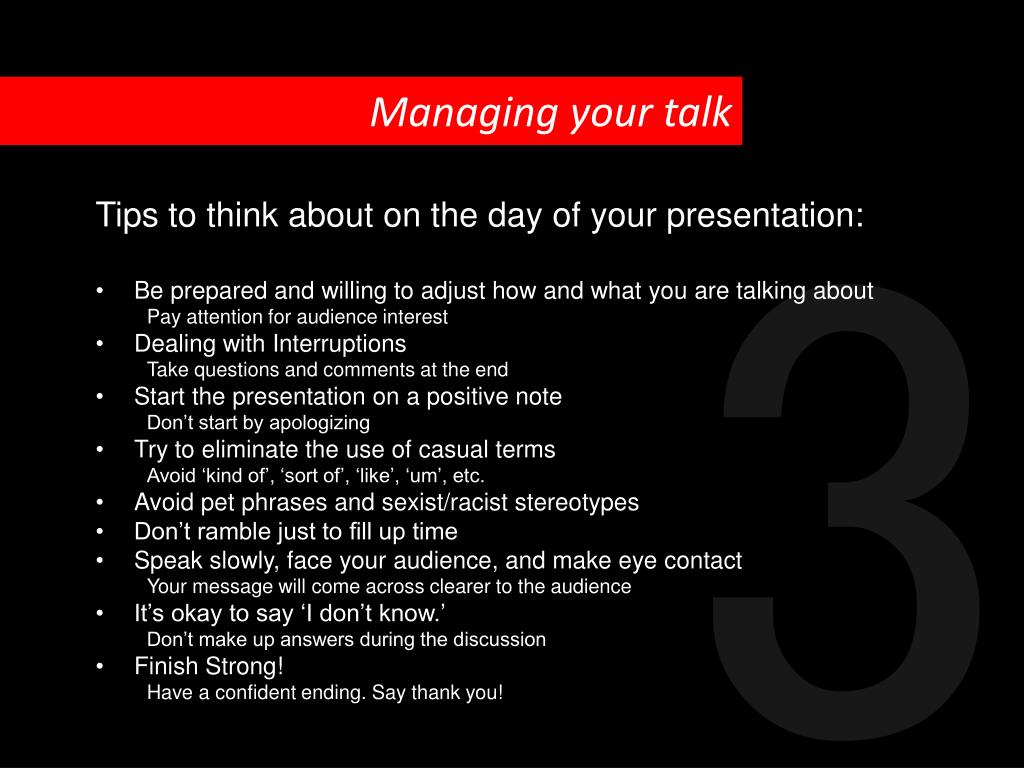 Managing your talk

Tips to think about on the day of your presentation:

• Be prepared and willing to adjust how and what you are talking about
Pay attention for audience interest
• Dealing with Interruptions
Take questions and comments at the end
• Start the presentation on a positive note
Don't start by apologizing
• Try to eliminate the use of casual terms
Avoid 'kind of', 'sort of', 'like', 'um', etc.
• Avoid pet phrases and sexist/racist stereotypes
• Don't ramble just to fill up time
• Speak slowly, face your audience, and make eye contact
Your message will come across clearer to the audience
• It's okay to say 'I don't know.'
Don't make up answers during the discussion
• Finish Strong!
Have a confident ending. Say thank you!

3